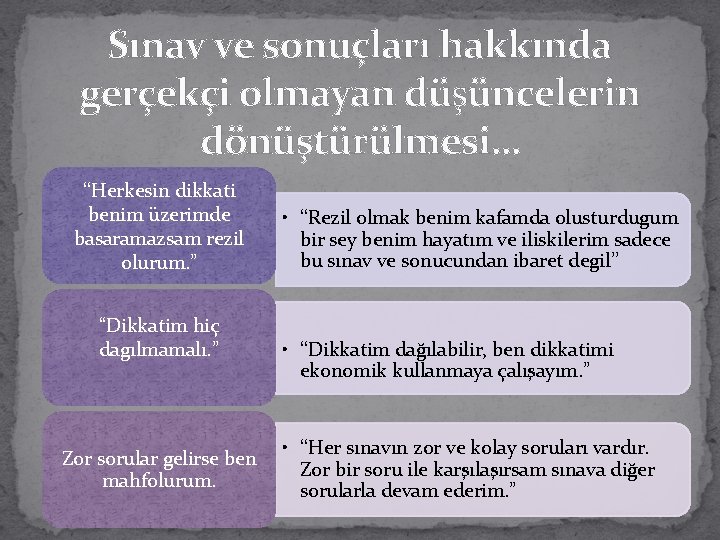 Sınav ve sonuçları hakkında gerçekçi olmayan düşüncelerin dönüştürülmesi…

“Herkesin dikkati benim üzerimde basaramazsam rezil olurum.”

• “Rezil olmak benim kafamda olusturdugum bir sey benim hayatım ve iliskilerim sadece bu sınav ve sonucundan ibaret degil”

“Dikkatim hiç dagılmamalı.”

• “Dikkatim dağılabilir, ben dikkatimi ekonomik kullanmaya çalışayım.”

Zor sorular gelirse ben mahfolurum.

• “Her sınavın zor ve kolay soruları vardır. Zor bir soru ile karşılaşırsam sınava diğer sorularla devam ederim.”